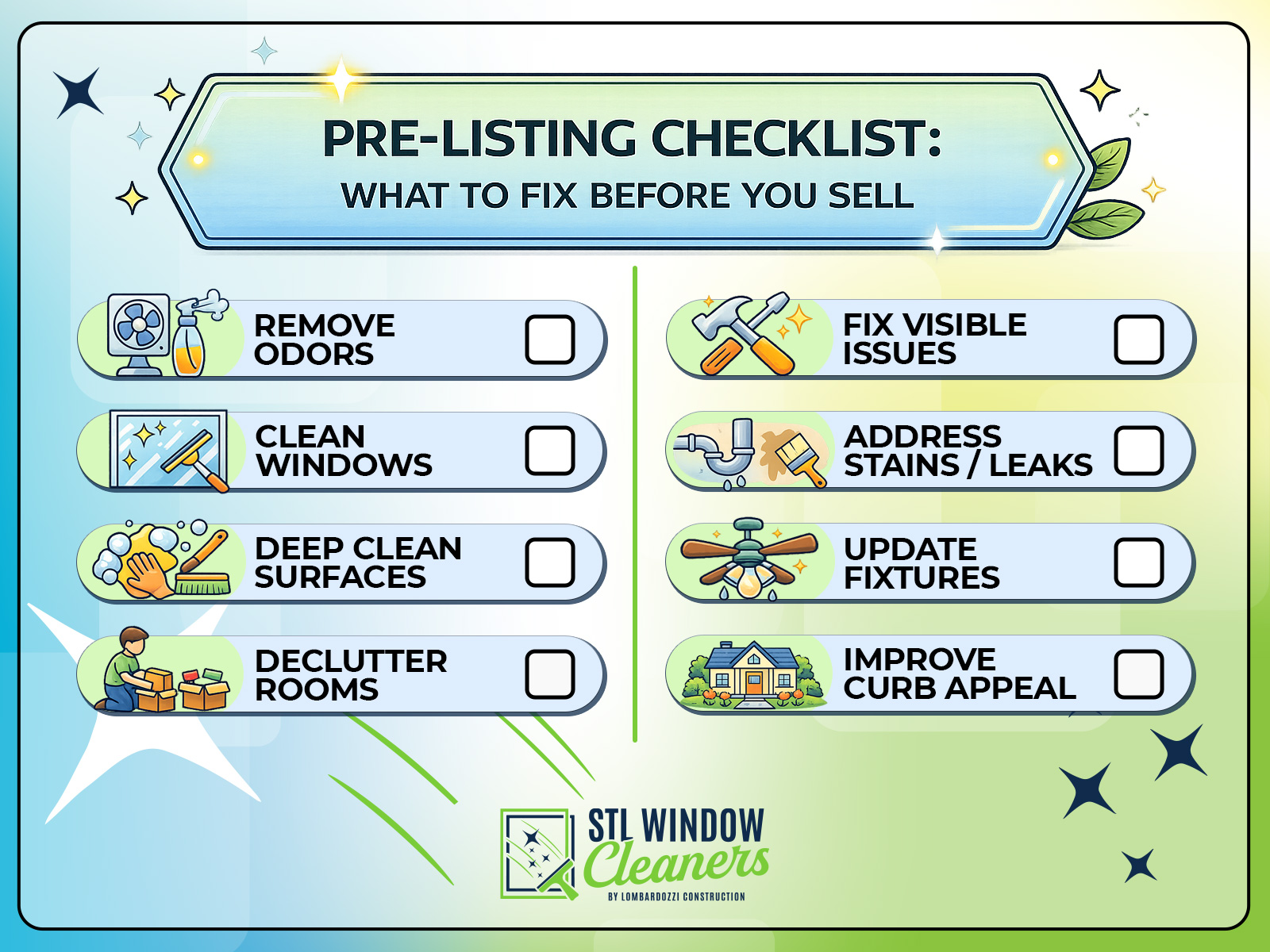 PRE-LISTING CHECKLIST:
WHAT TO FIX BEFORE YOU SELL

REMOVE ODORS

CLEAN WINDOWS

DEEP CLEAN SURFACES

DECLUTTER ROOMS

FIX VISIBLE ISSUES

ADDRESS STAINS / LEAKS

UPDATE FIXTURES

IMPROVE CURB APPEAL

STL WINDOW Cleaners
BY LOMBARDOZZI CONSTRUCTION